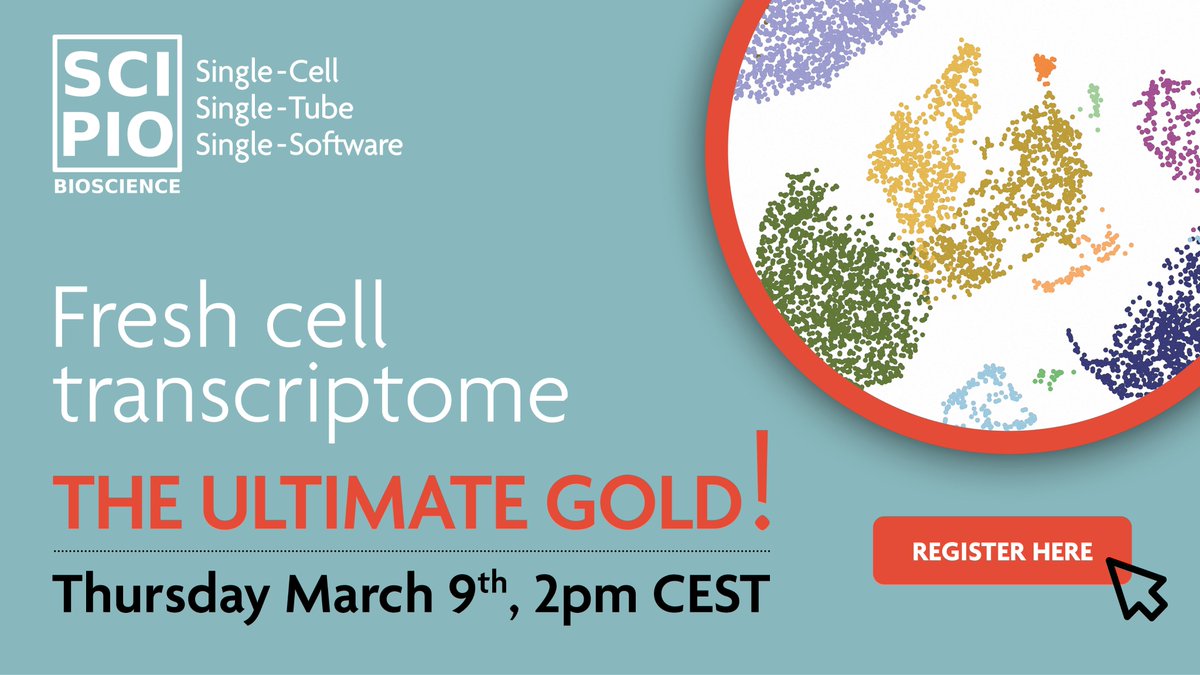 SCI PIO
BIOSCIENCE

Single-Cell
Single-Tube
Single-Software

Fresh cell transcriptome

THE ULTIMATE GOLD!

Thursday March 9$^{th}$, 2pm CEST

REGISTER HERE